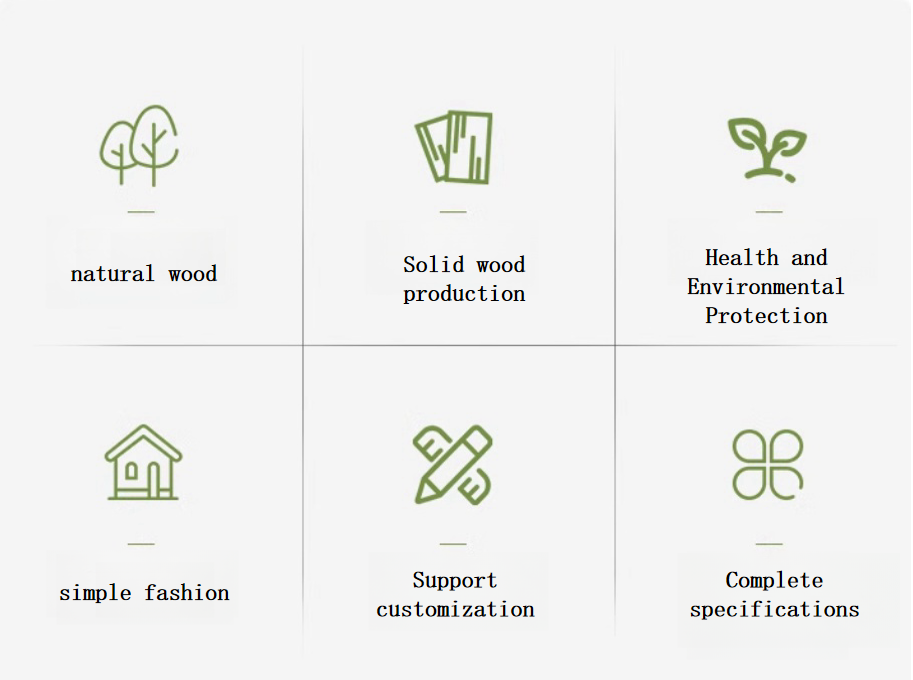 natural wood

Solid wood production

Health and Environmental Protection

simple fashion

Support customization

Complete specifications